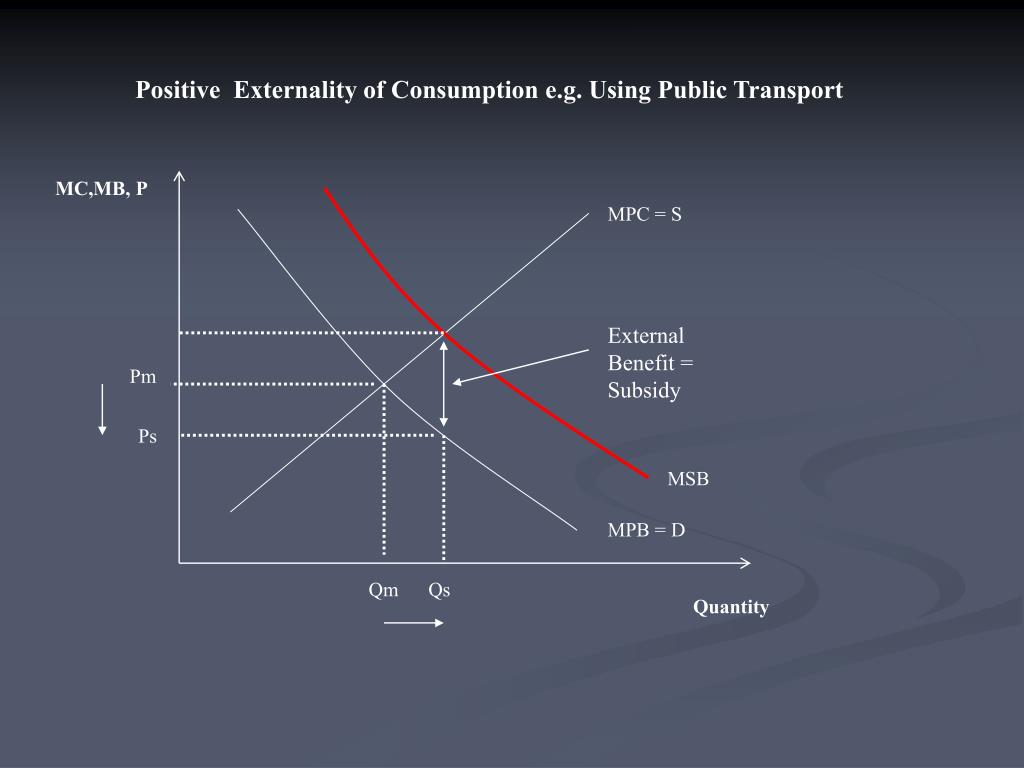 Positive Externality of Consumption e.g. Using Public Transport

MC,MB, P

MPC = S

External Benefit = Subsidy

Pm

Ps

MSB

MPB = D

Qm

Qs

Quantity